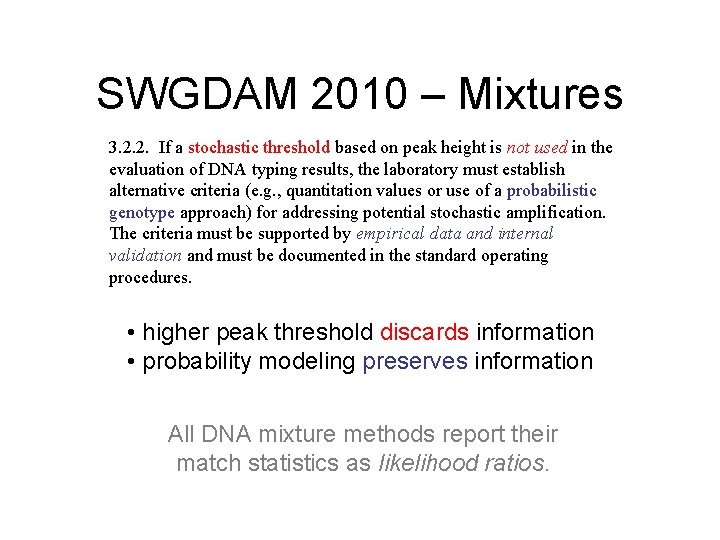 SWGDAM 2010 – Mixtures

3.2.2. If a stochastic threshold based on peak height is not used in the evaluation of DNA typing results, the laboratory must establish alternative criteria (e.g., quantitation values or use of a probabilistic genotype approach) for addressing potential stochastic amplification. The criteria must be supported by empirical data and internal validation and must be documented in the standard operating procedures.

• higher peak threshold discards information
• probability modeling preserves information

All DNA mixture methods report their match statistics as likelihood ratios.